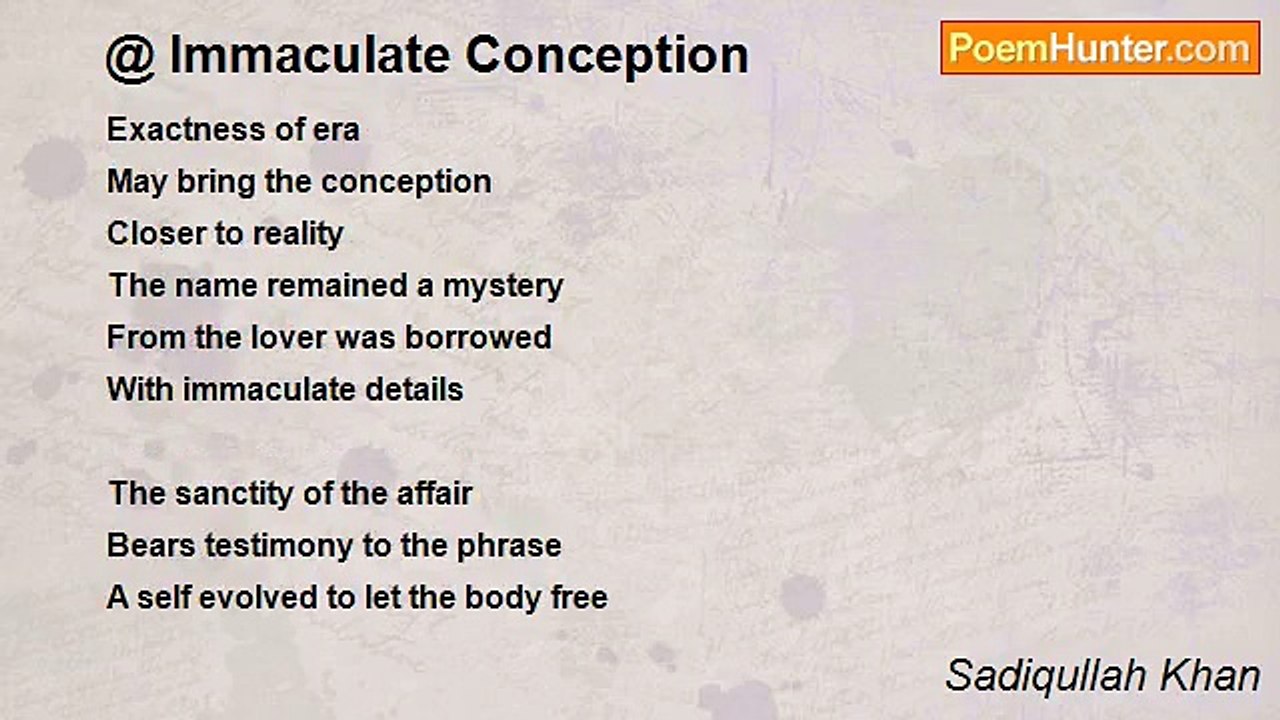 @ Immaculate Conception

PoemHunter.com

Exactness of era
May bring the conception
Closer to reality
The name remained a mystery
From the lover was borrowed
With immaculate details

The sanctity of the affair
Bears testimony to the phrase
A self evolved to let the body free

Sadiqullah Khan